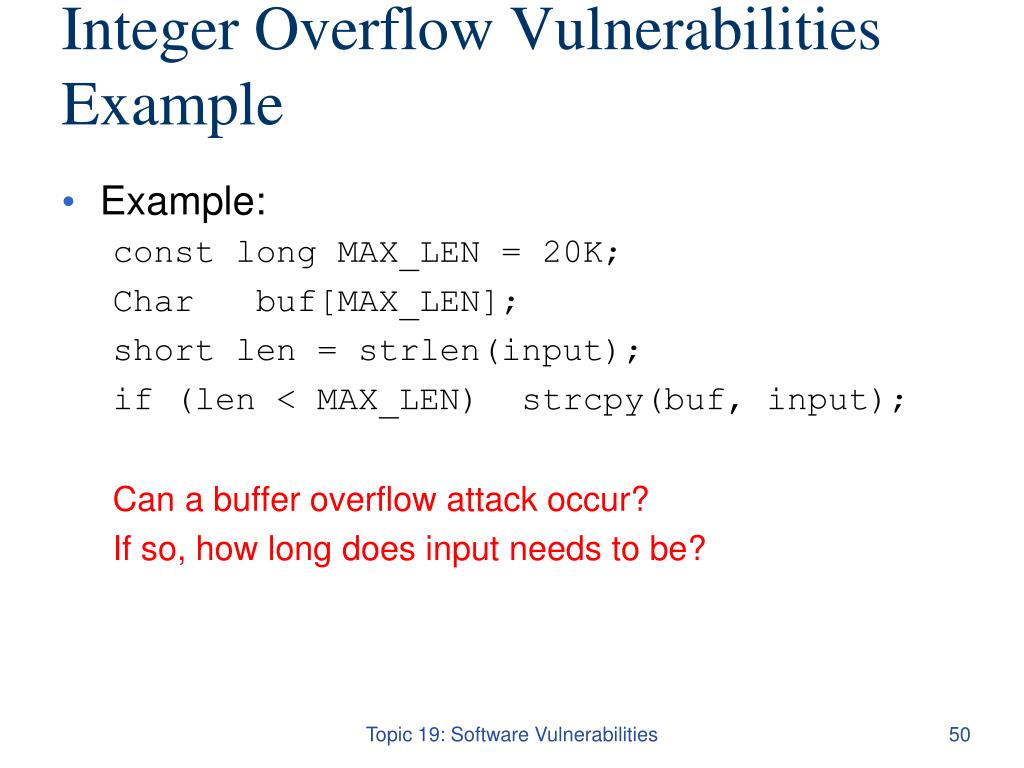 Integer Overflow Vulnerabilities Example

• Example:
const long MAX_LEN = 20K;
Char   buf[MAX_LEN];
short len = strlen(input);
if (len < MAX_LEN)  strcpy(buf, input);

Can a buffer overflow attack occur?
If so, how long does input needs to be?

Topic 19: Software Vulnerabilities

50